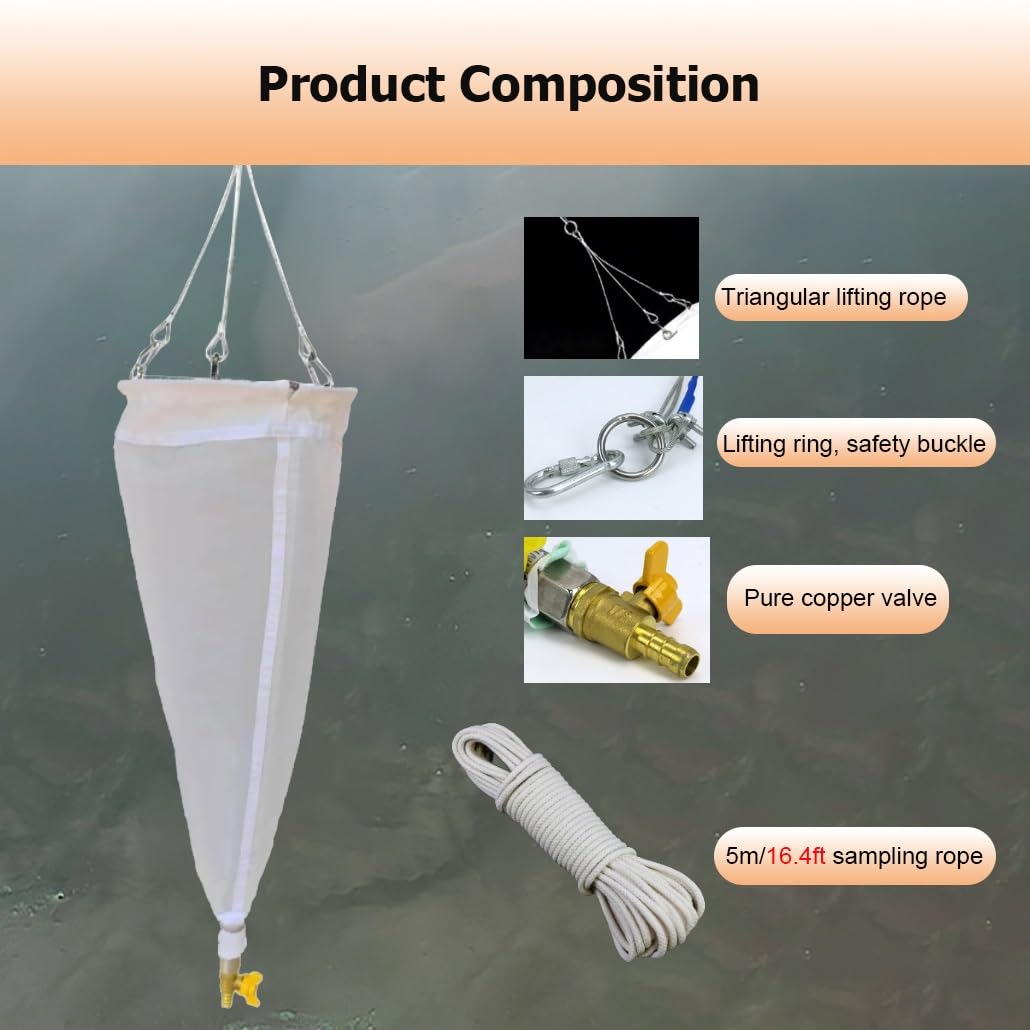 Product Composition

Triangular lifting rope

Lifting ring, safety buckle

Pure copper valve

5m/16.4ft sampling rope